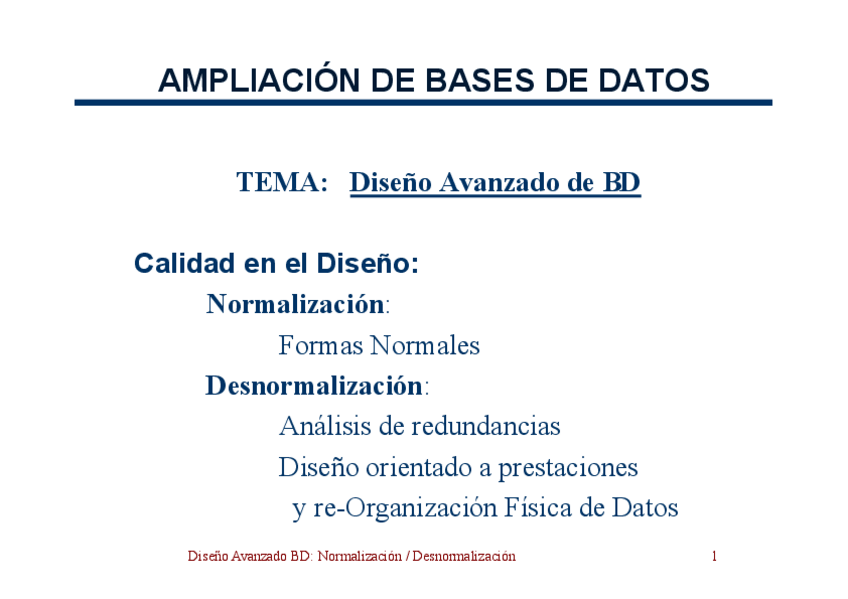 AMPLIACIÓN DE BASES DE DATOS

TEMA: Diseño Avanzado de BD

Calidad en el Diseño:

Normalización:

Formas Normales

Desnormalización:

Análisis de redundancias

Diseño orientado a prestaciones y re-Organización Física de Datos

Diseño Avanzado BD: Normalización / Desnormalización

1